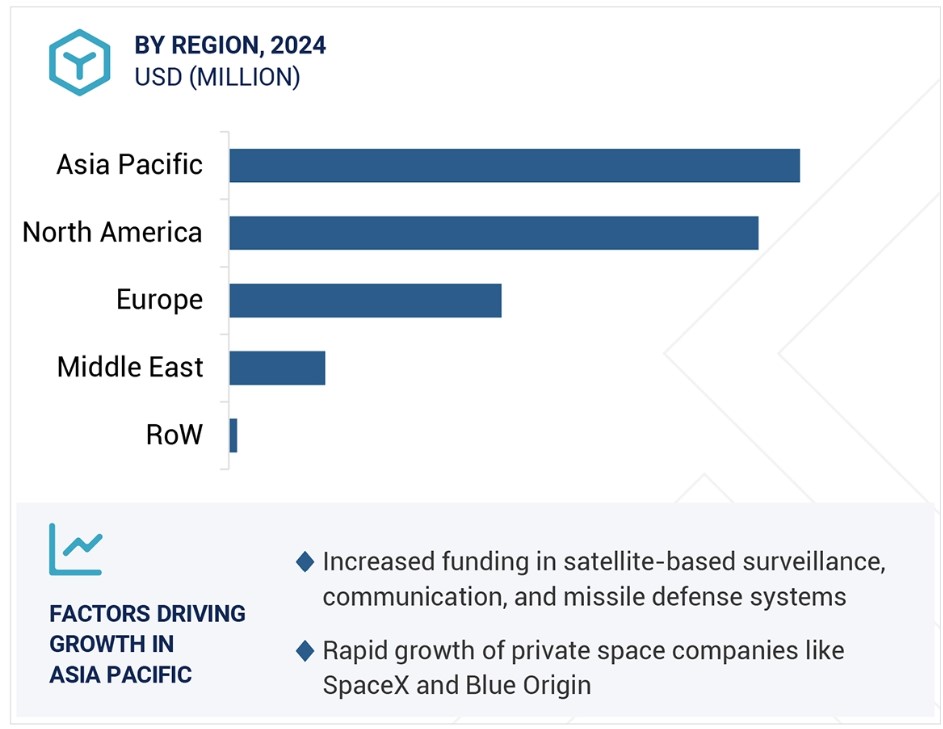 BY REGION, 2024
USD (MILLION)

Asia Pacific
North America
Europe
Middle East
RoW

FACTORS DRIVING GROWTH IN ASIA PACIFIC

◆ Increased funding in satellite-based surveillance, communication, and missile defense systems

◆ Rapid growth of private space companies like SpaceX and Blue Origin